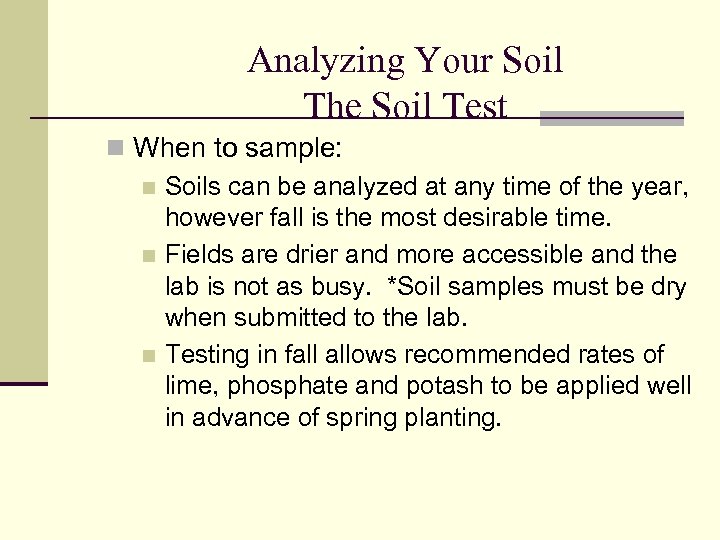 Analyzing Your Soil
The Soil Test

When to sample:

Soils can be analyzed at any time of the year, however fall is the most desirable time.

Fields are drier and more accessible and the lab is not as busy. *Soil samples must be dry when submitted to the lab.

Testing in fall allows recommended rates of lime, phosphate and potash to be applied well in advance of spring planting.